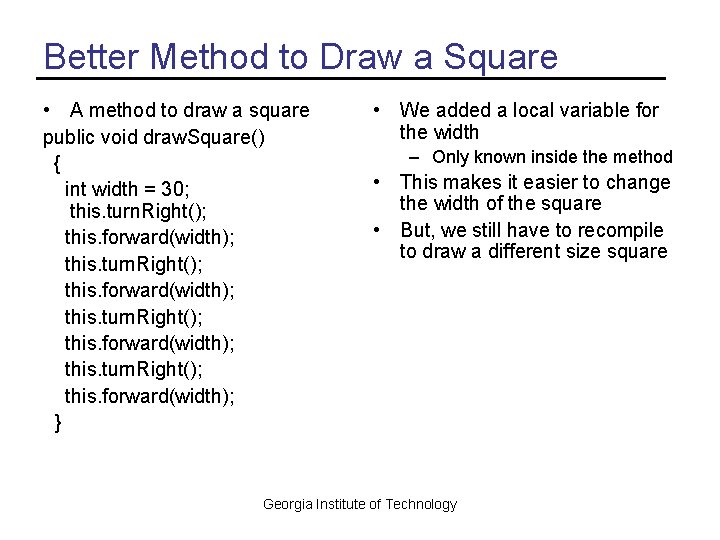 Better Method to Draw a Square

• A method to draw a square

public void drawSquare()
{
int width = 30;
this.turnRight();
this.forward(width);
this.turnRight();
this.forward(width);
this.turnRight();
this.forward(width);
this.turnRight();
this.forward(width);
}

• We added a local variable for the width
– Only known inside the method
• This makes it easier to change the width of the square
• But, we still have to recompile to draw a different size square

Georgia Institute of Technology